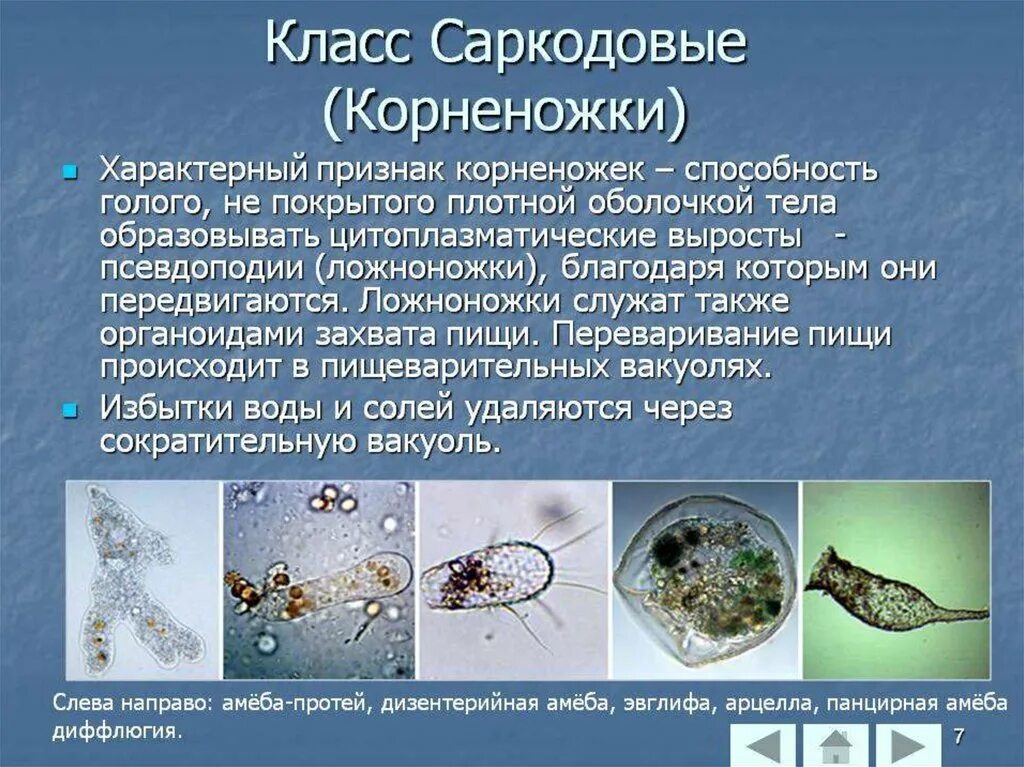 Класс Саркодовые (Корненожки)

Характерный признак корненожек – способность голого, не покрытого плотной оболочкой тела образовывать цитоплазматические выросты - псевдоподии (ложноножки), благодаря которым они передвигаются. Ложноножки служат также органоидами захвата пищи. Переваривание пищи происходит в пищеварительных вакуолях.

Избытки воды и солей удаляются через сократительную вакуоль.

Слева направо: амёба-протей, дизентерийная амёба, эвглифа, арцелла, панцирная амёба диффлюгия.

7